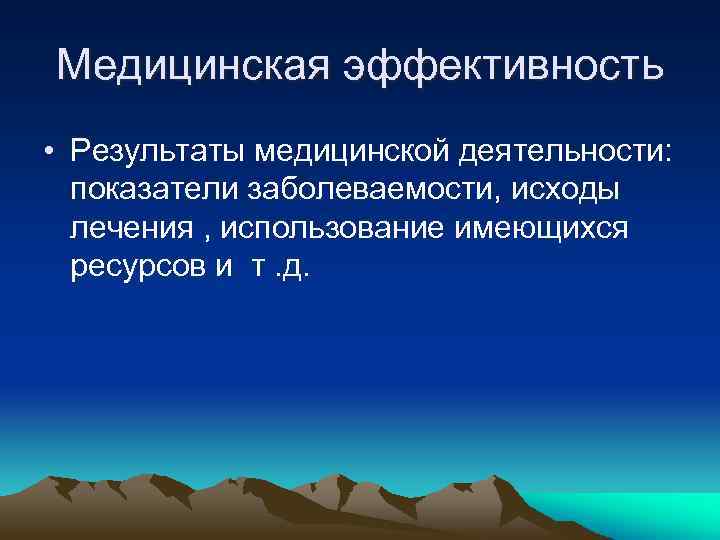 Медицинская эффективность

• Результаты медицинской деятельности: показатели заболеваемости, исходы лечения , использование имеющихся ресурсов и т .д.